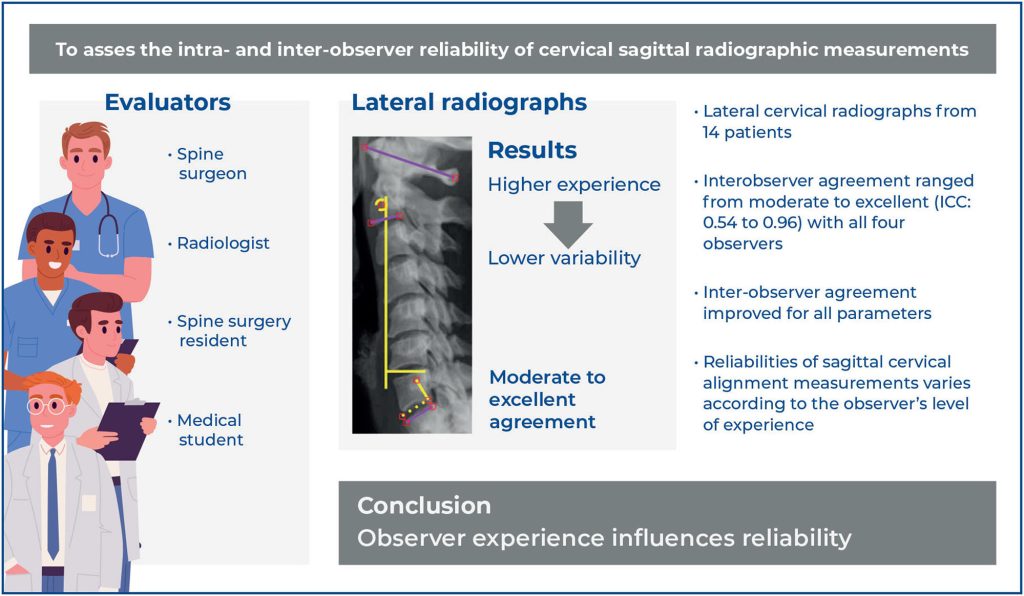 To asses the intra- and inter-observer reliability of cervical sagittal radiographic measurements

Evaluators

• Spine surgeon

• Radiologist

• Spine surgery resident

• Medical student

Lateral radiographs

Results

Higher experience

Lower variability

Moderate to excellent agreement

• Lateral cervical radiographs from 14 patients

• Interobserver agreement ranged from moderate to excellent (ICC: 0.54 to 0.96) with all four observers

• Inter-observer agreement improved for all parameters

• Reliabilities of sagittal cervical alignment measurements varies according to the observer's level of experience

Conclusion

Observer experience influences reliability